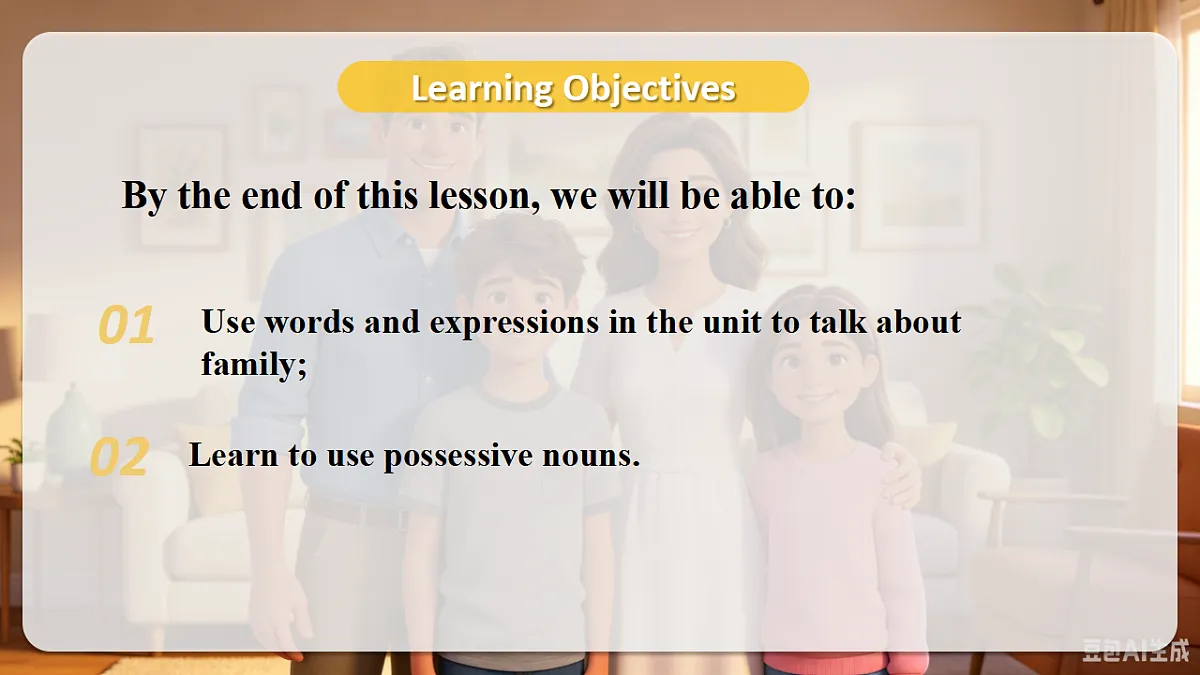 Learning Objectives

By the end of this lesson, we will be able to:

01 Use words and expressions in the unit to talk about family;

02 Learn to use possessive nouns.

豆包AI生成